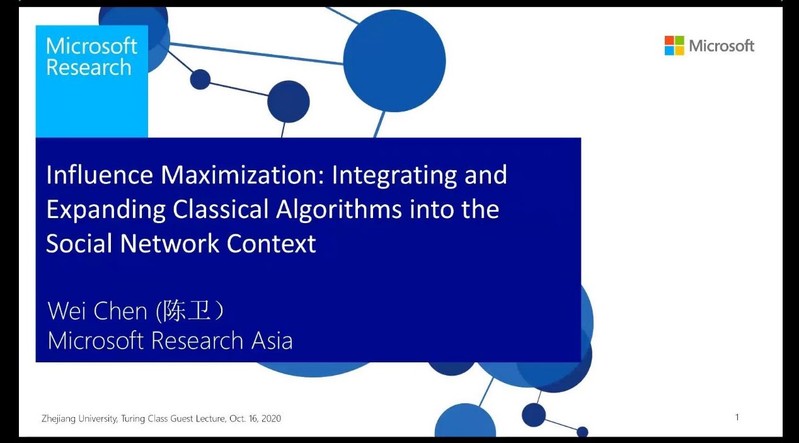 Microsoft Research

Microsoft

Influence Maximization: Integrating and Expanding Classical Algorithms into the Social Network Context

Wei Chen (陈卫）
Microsoft Research Asia

Zhejiang University, Turing Class Guest Lecture, Oct. 16, 2020

1